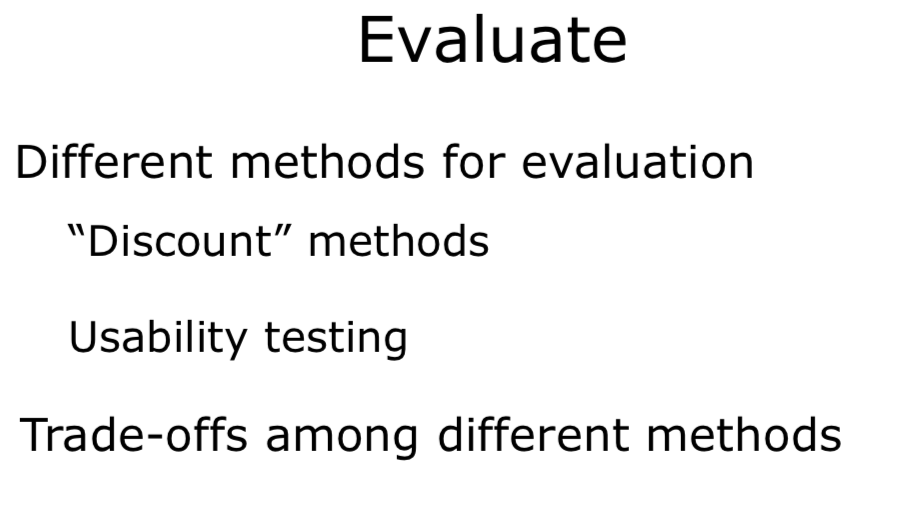 Evaluate

Different methods for evaluation

“Discount” methods

Usability testing

Trade-offs among different methods